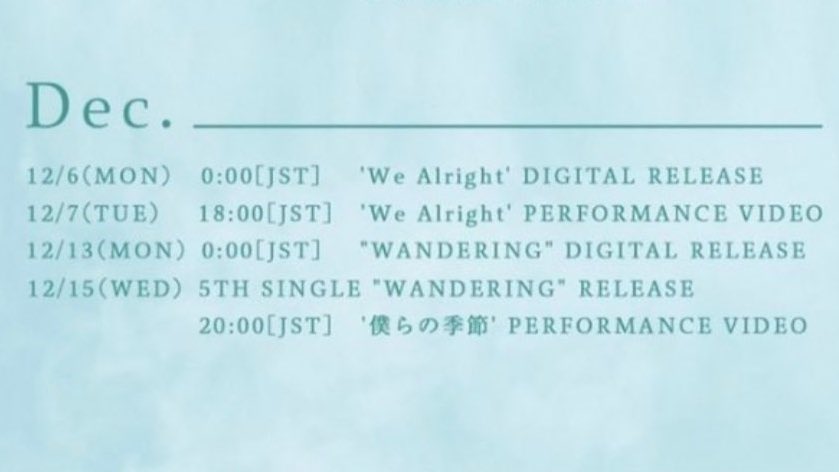 Dec.

12/6(MON) 0:00[JST] 'We Alright' DIGITAL RELEASE
12/7(TUE) 18:00[JST] 'We Alright' PERFORMANCE VIDEO
12/13(MON) 0:00[JST] "WANDERING" DIGITAL RELEASE
12/15(WED) 5TH SINGLE "WANDERING" RELEASE
20:00[JST] '僕らの季節' PERFORMANCE VIDEO